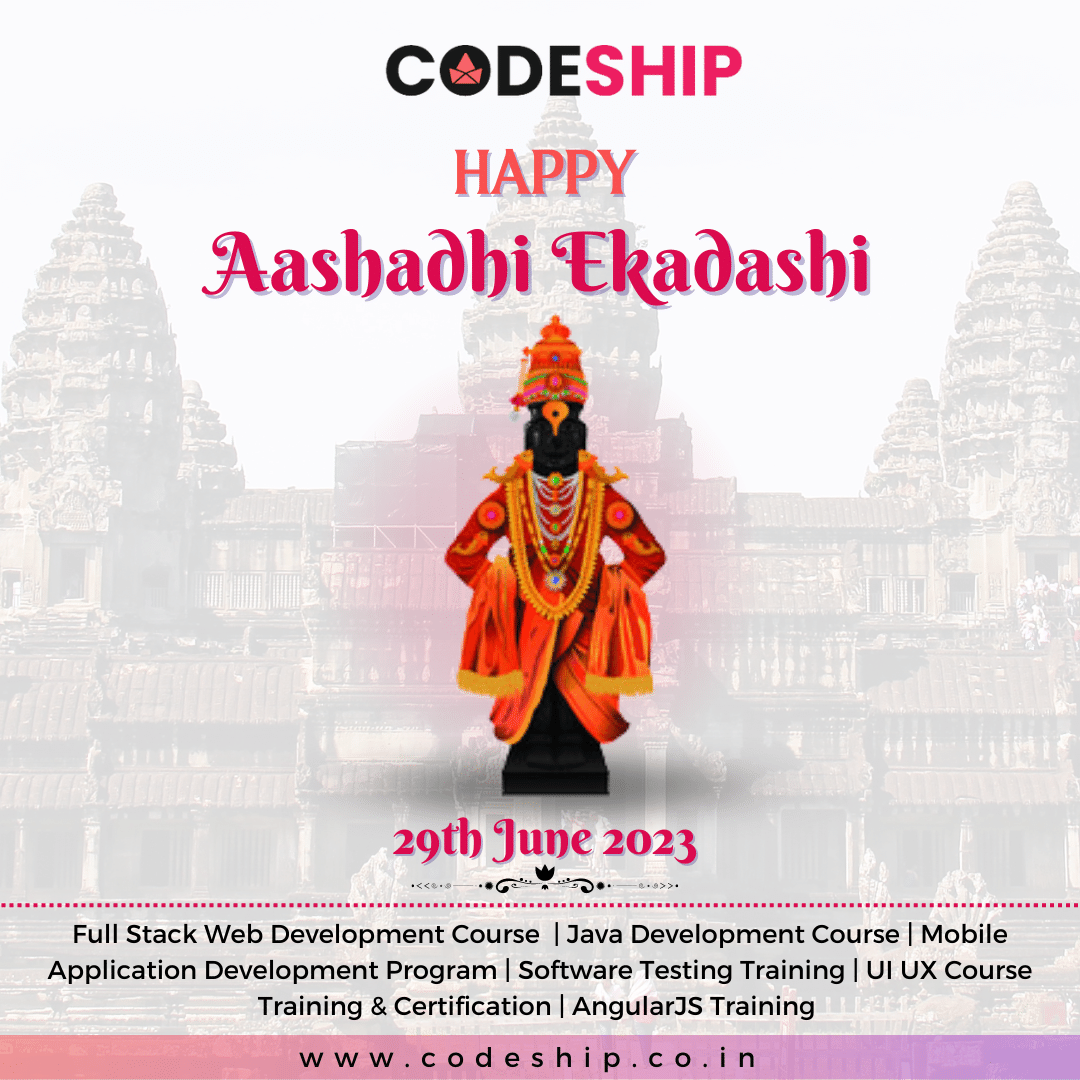 CODESHIP

HAPPY
Aashadhi Ekadashi

29th June 2023

Full Stack Web Development Course | Java Development Course | Mobile Application Development Program | Software Testing Training | UI UX Course Training & Certification | AngularJS Training

www.codeship.co.in